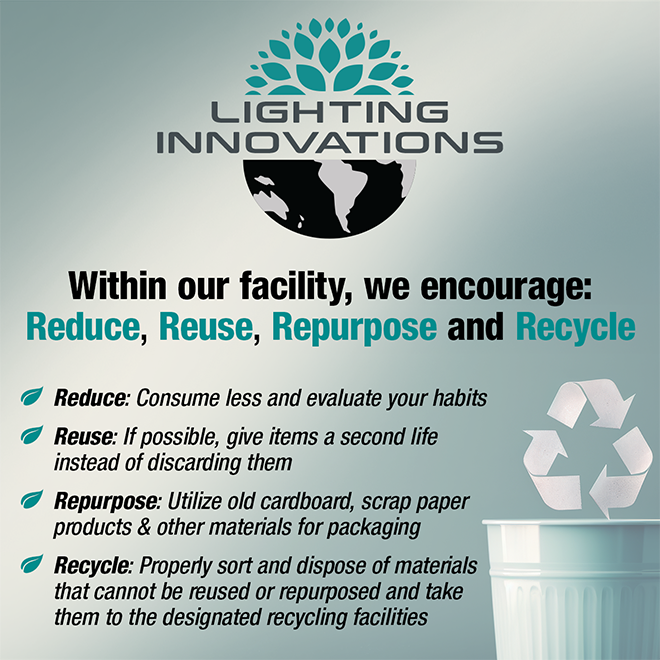 LIGHTING INNOVATIONS

Within our facility, we encourage:
Reduce, Reuse, Repurpose and Recycle

Reduce: Consume less and evaluate your habits

Reuse: If possible, give items a second life instead of discarding them

Repurpose: Utilize old cardboard, scrap paper products & other materials for packaging

Recycle: Properly sort and dispose of materials that cannot be reused or repurposed and take them to the designated recycling facilities